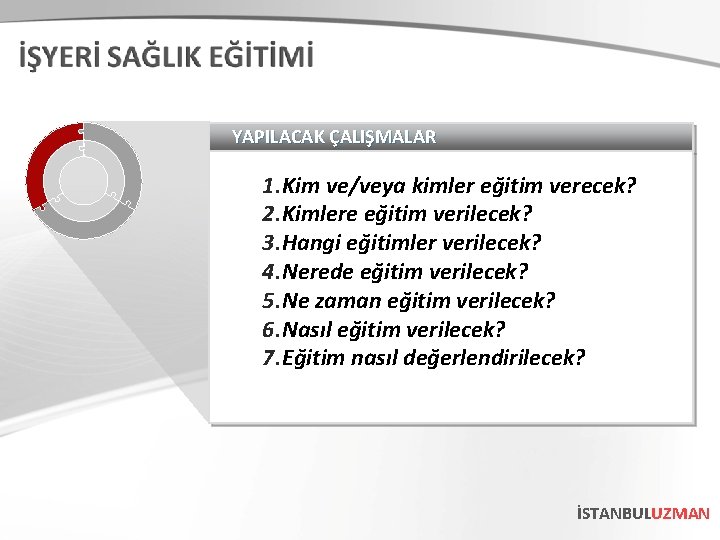 İŞYERİ SAĞLIK EĞİTİMİ

YAPILACAK ÇALIŞMALAR

1.Kim ve/veya kimler eğitim verecek?
2.Kimlere eğitim verilecek?
3.Hangi eğitimler verilecek?
4.Nerede eğitim verilecek?
5.Ne zaman eğitim verilecek?
6.Nasıl eğitim verilecek?
7.Eğitim nasıl değerlendirilecek?

İSTANBULUZMAN